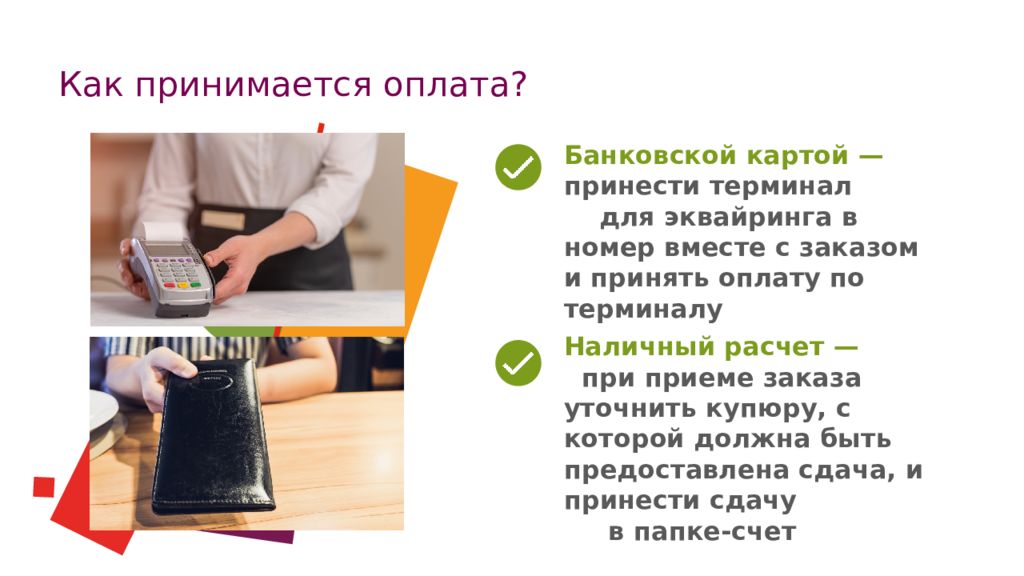 Как принимается оплата?

Банковской картой — принести терминал для эквайринга в номер вместе с заказом и принять оплату по терминалу

Наличный расчет — при приеме заказа уточнить купюру, с которой должна быть предоставлена сдача, и принести сдачу в папке-счет